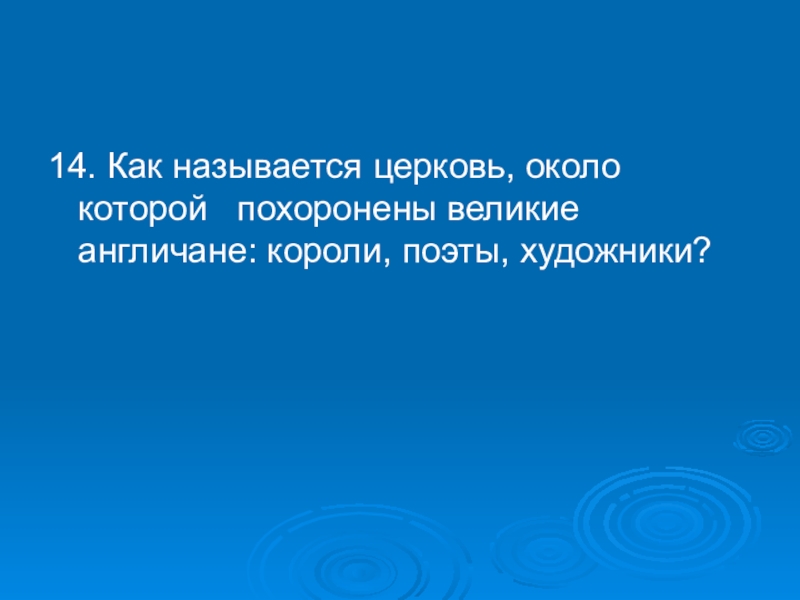 14. Как называется церковь, около которой похоронены великие англичане: короли, поэты, художники?